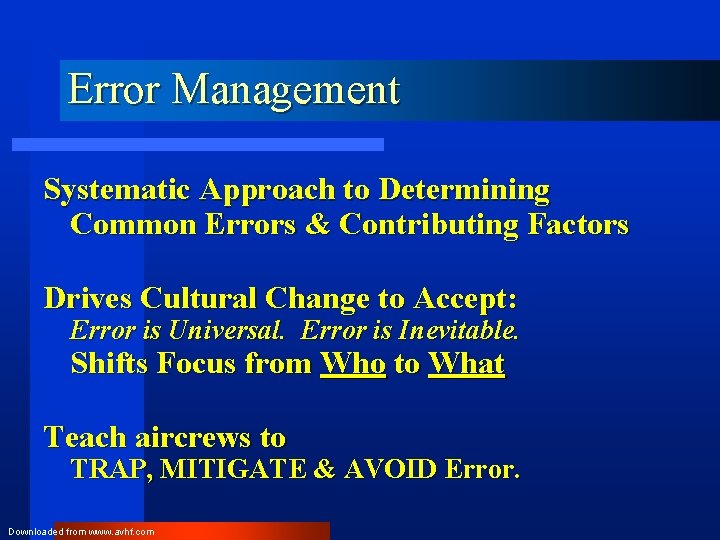 Error Management

Systematic Approach to Determining Common Errors & Contributing Factors

Drives Cultural Change to Accept:
Error is Universal. Error is Inevitable.
Shifts Focus from Who to What

Teach aircrews to
TRAP, MITIGATE & AVOID Error.

Downloaded from www.avhf.com